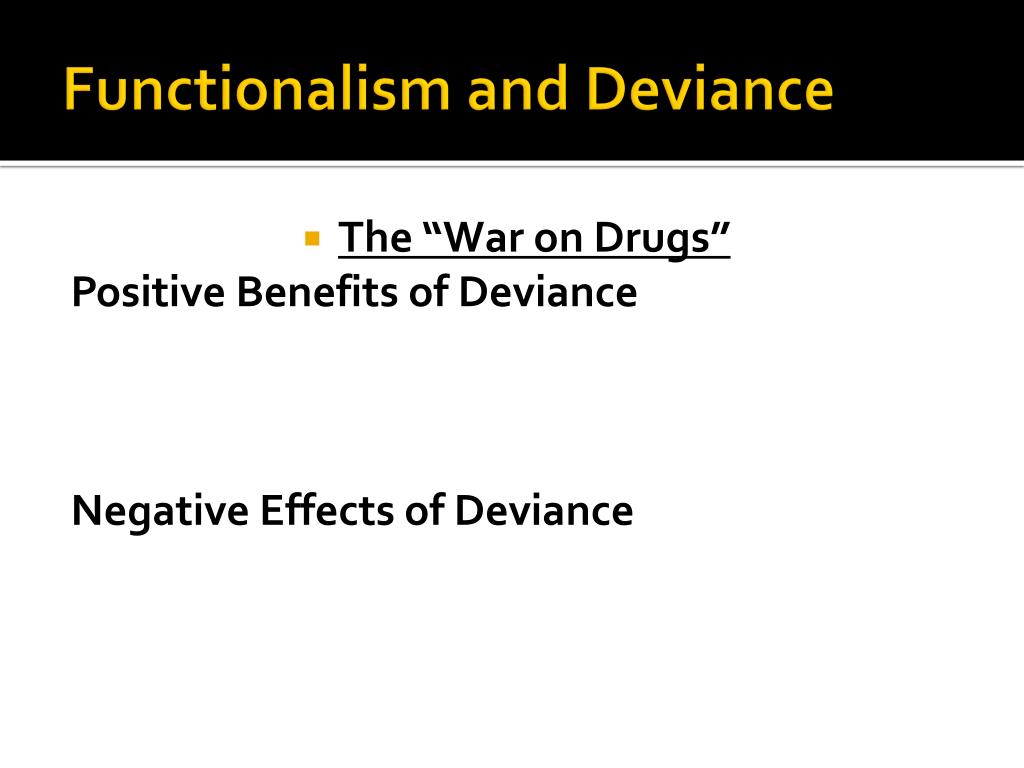 Functionalism and Deviance

The “War on Drugs”

Positive Benefits of Deviance

Negative Effects of Deviance